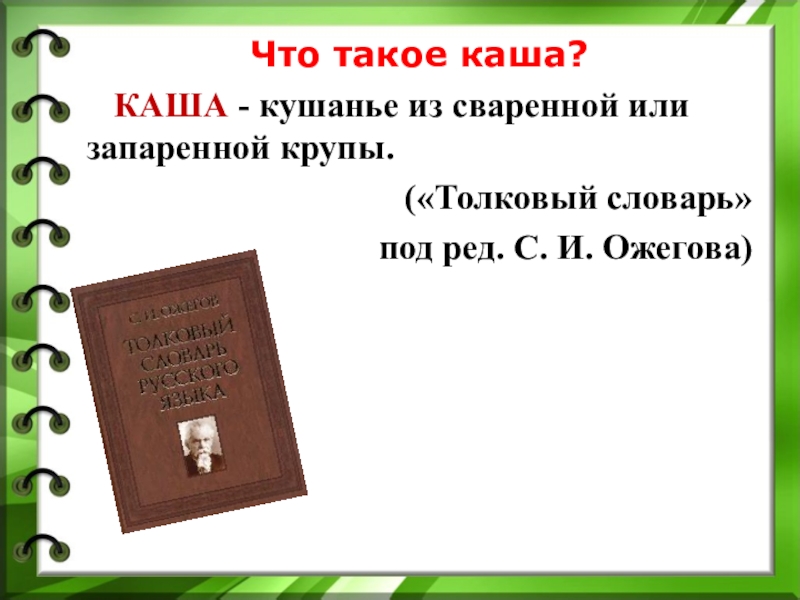 Что такое каша?

КАША - кушанье из сваренной или запаренной крупы.

(«Толковый словарь»
под ред. С. И. Ожегова)

С. И. ОЖЕГОВ
ТОЛКОВЫЙ СЛОВАРЬ РУССКОГО ЯЗЫКА